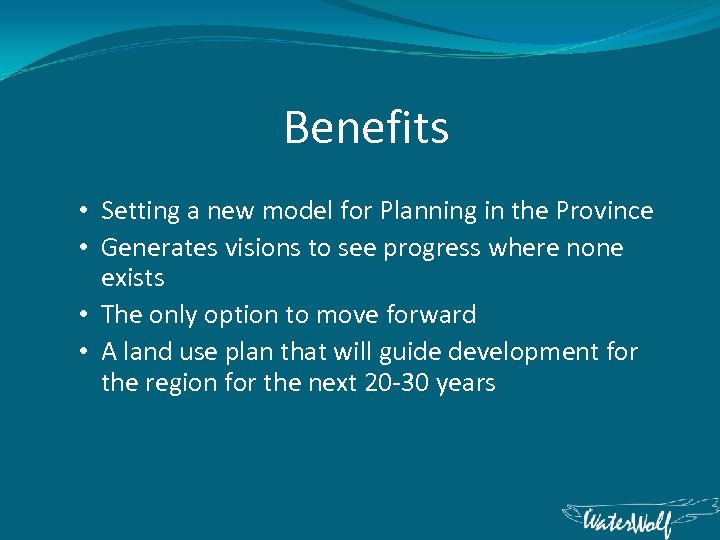 Benefits

• Setting a new model for Planning in the Province
• Generates visions to see progress where none exists
• The only option to move forward
• A land use plan that will guide development for the region for the next 20-30 years

WaterWolf